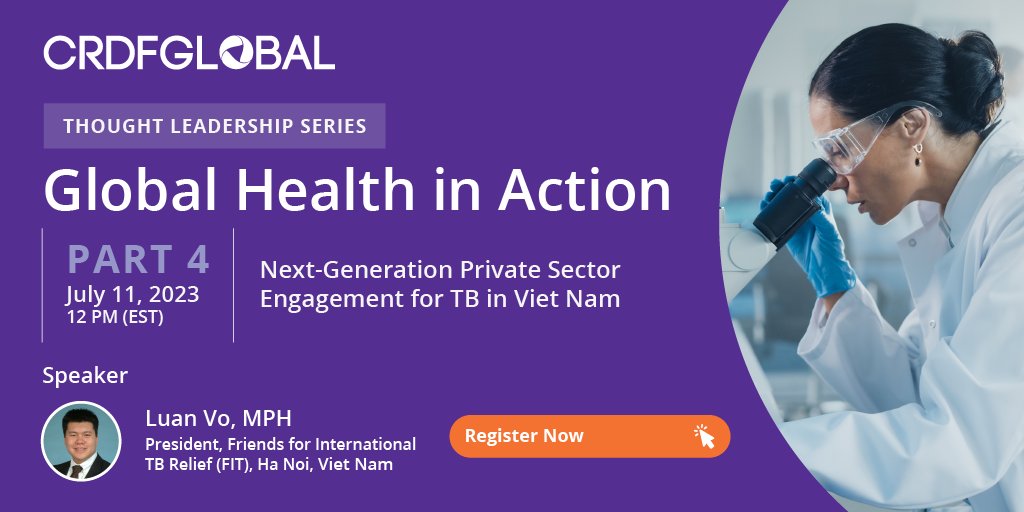 CRDFGLOBAL

THOUGHT LEADERSHIP SERIES

Global Health in Action

PART 4
July 11, 2023
12 PM (EST)

Next-Generation Private Sector Engagement for TB in Viet Nam

Speaker

Luan Vo, MPH
President, Friends for International TB Relief (FIT), Ha Noi, Viet Nam

Register Now